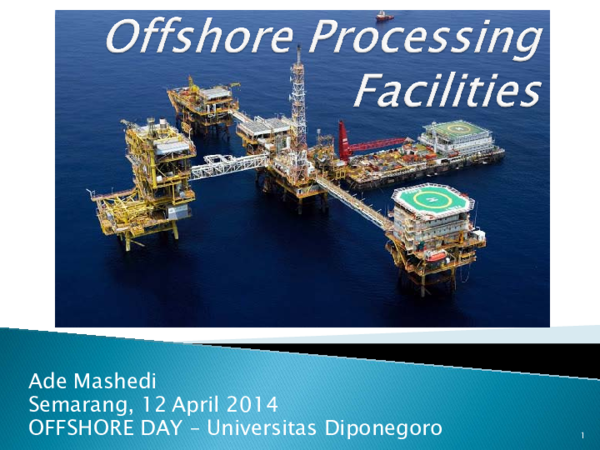 Offshore Processing Facilities

Ade Mashedi
Semarang, 12 April 2014
OFFSHORE DAY – Universitas Diponegoro

1